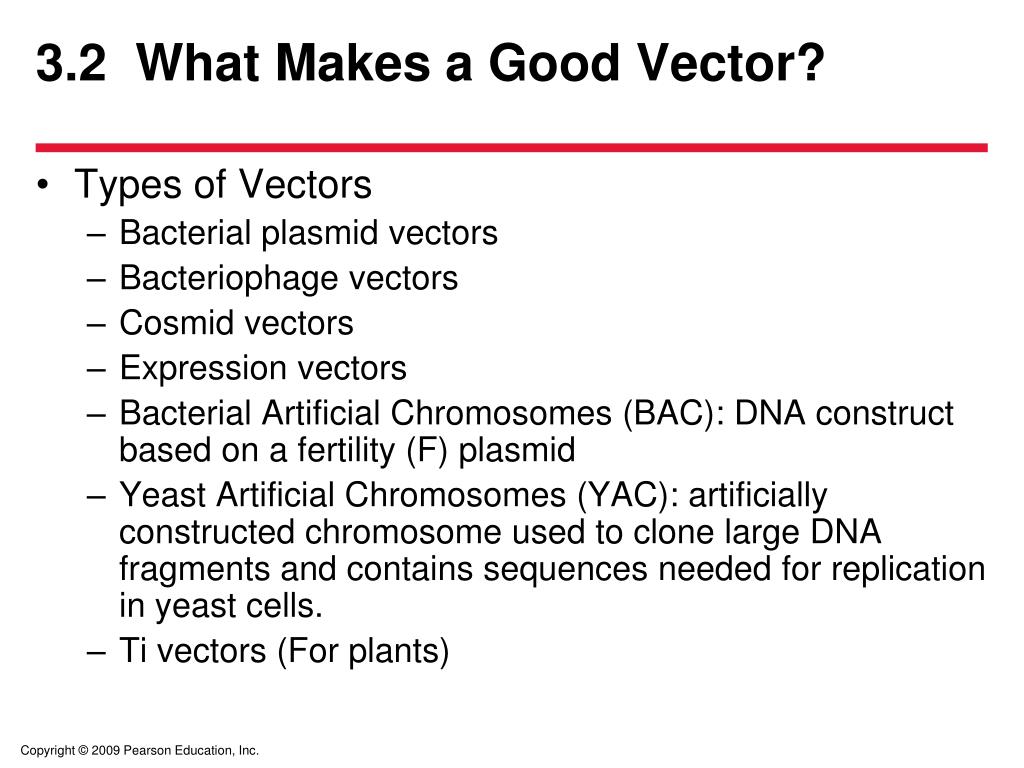 3.2 What Makes a Good Vector?

• Types of Vectors
– Bacterial plasmid vectors
– Bacteriophage vectors
– Cosmid vectors
– Expression vectors
– Bacterial Artificial Chromosomes (BAC): DNA construct based on a fertility (F) plasmid
– Yeast Artificial Chromosomes (YAC): artificially constructed chromosome used to clone large DNA fragments and contains sequences needed for replication in yeast cells.
– Ti vectors (For plants)

Copyright © 2009 Pearson Education, Inc.